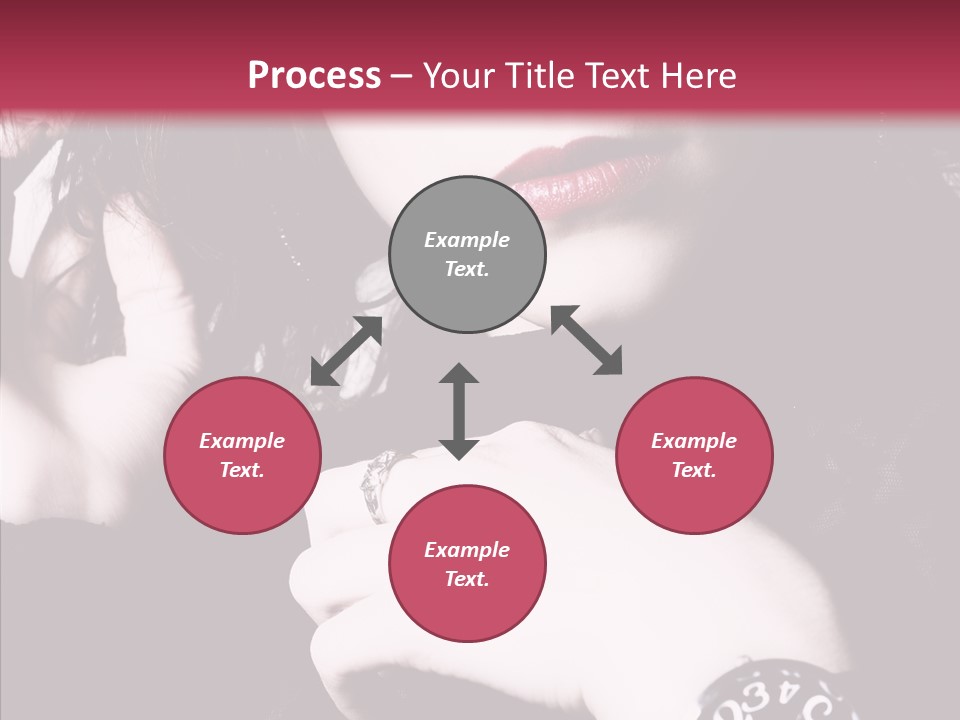 Process – Your Title Text Here

Example Text.

Example Text.

Example Text.

Example Text.